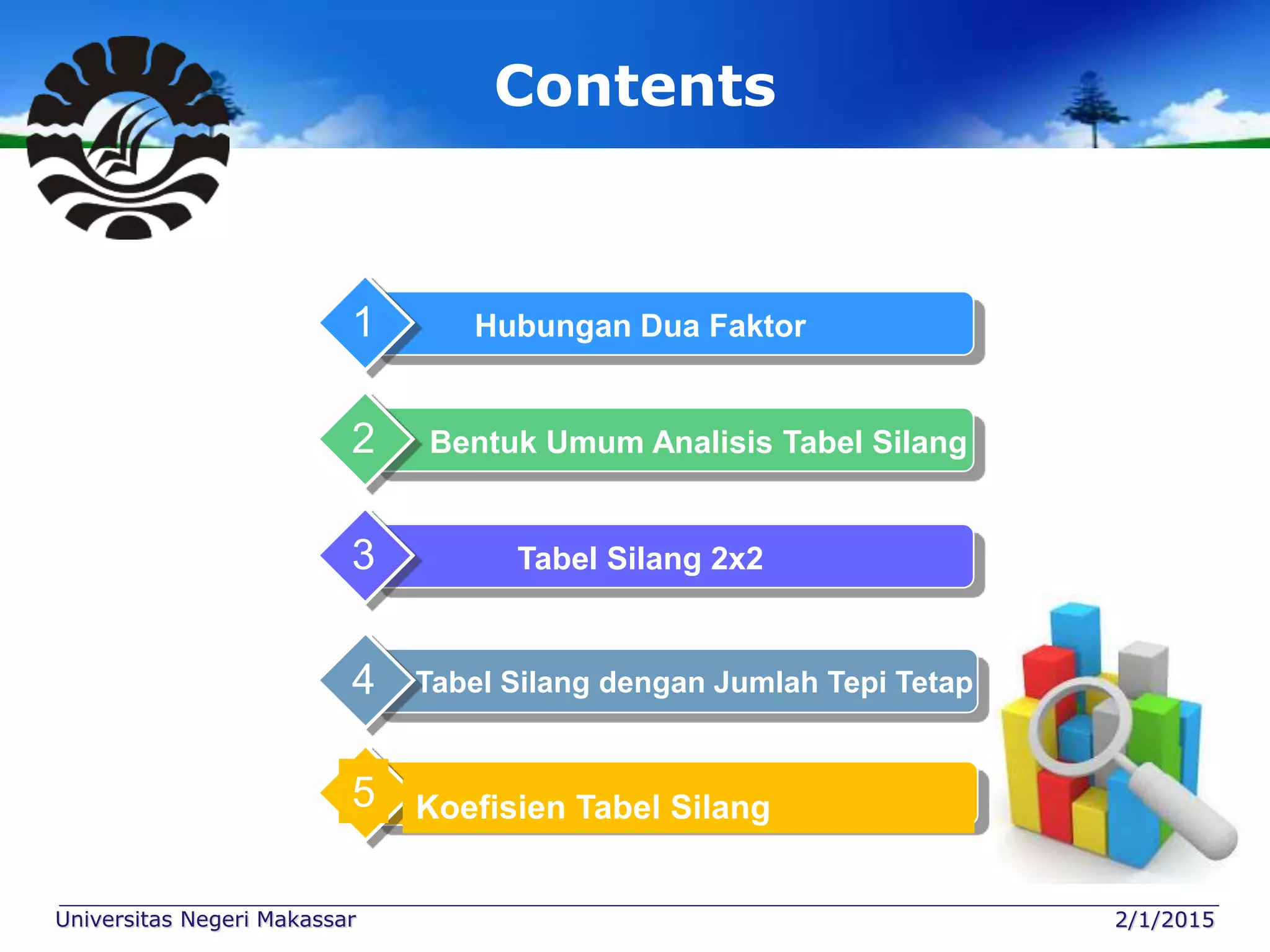 Contents

1 Hubungan Dua Faktor

2 Bentuk Umum Analisis Tabel Silang

3 Tabel Silang 2x2

4 Tabel Silang dengan Jumlah Tepi Tetap

5 Koefisien Tabel Silang

Universitas Negeri Makassar

2/1/2015